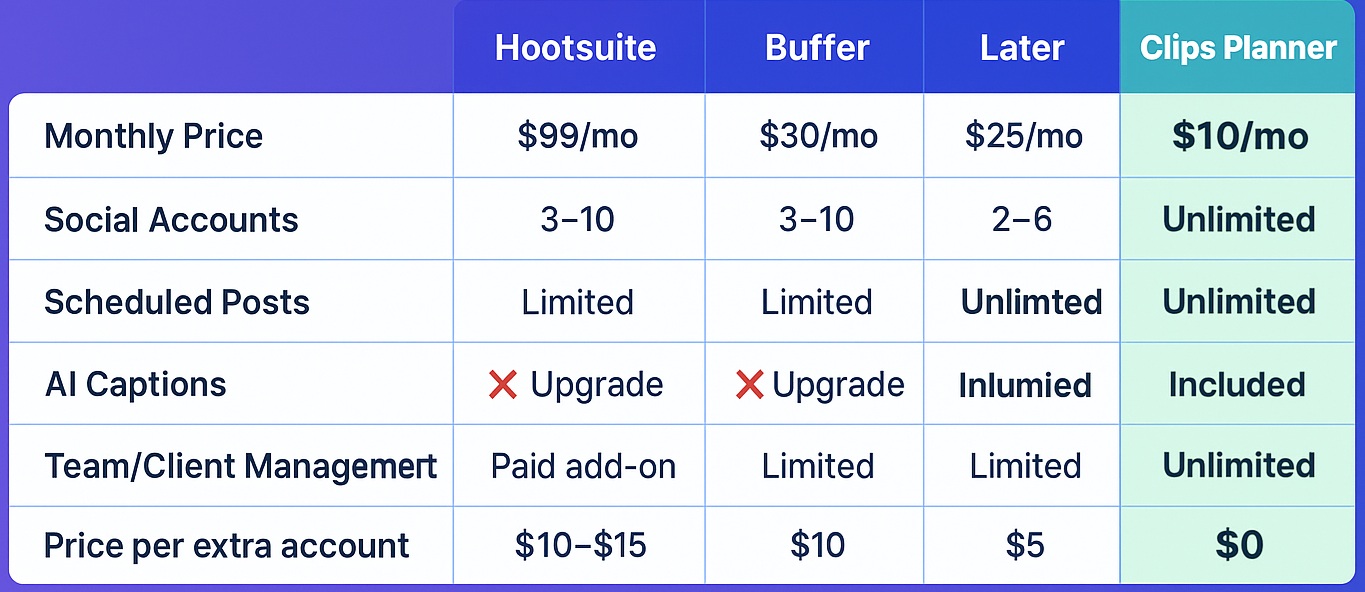 |  | Hootsuite | Buffer | Later | Clips Planner |
|---|---|---|---|---|
| Monthly Price | \$99/mo | \$30/mo | \$25/mo | \$10/mo |
| Social Accounts | 3–10 | 3–10 | 2–6 | Unlimited |
| Scheduled Posts | Limited | Limited | Unlimted | Unlimited |
| AI Captions | ❌ Upgrade | ❌ Upgrade | Inlumied | Included |
| Team/Client Managemert | Paid add-on | Limited | Limited | Unlimited |
| Price per extra account | \$10–\$15 | \$10 | \$5 | \$0 |